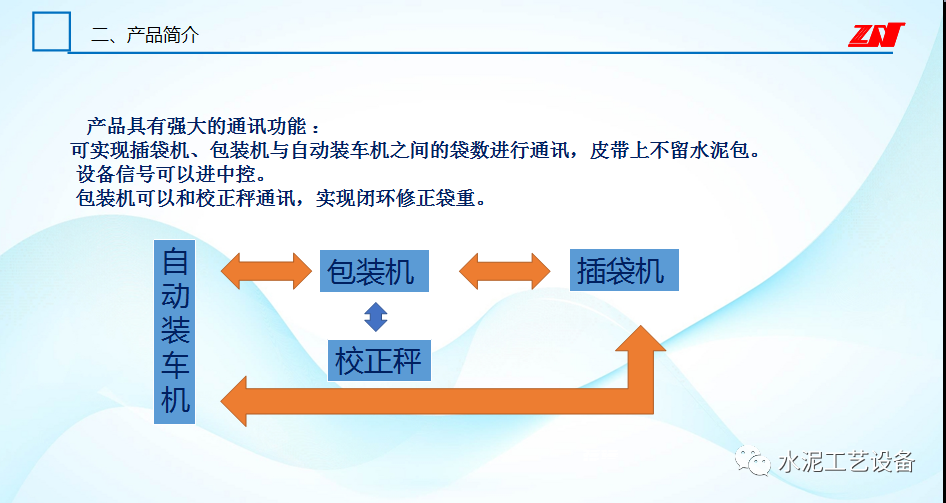 二、产品简介

ZNT

产品具有强大的通讯功能：
可实现插袋机、包装机与自动装车机之间的袋数进行通讯，皮带上不留水泥包。
设备信号可以进中控。
包装机可以和校正秤通讯，实现闭环修正袋重。

自动装车机

包装机

插袋机

校正秤

水泥工艺设备